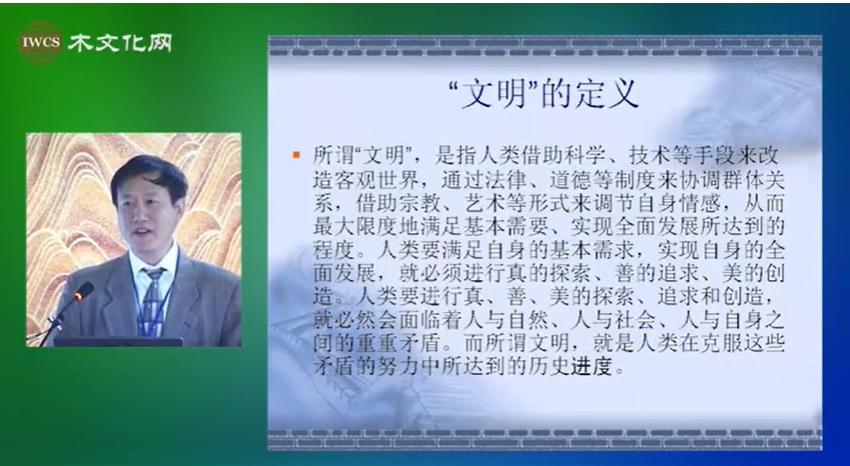 IWCS 木文化网

“文明”的定义

所谓“文明”，是指人类借助科学、技术等手段来改造客观世界，通过法律、道德等制度来协调群体关系，借助宗教、艺术等形式来调节自身情感，从而最大限度地满足基本需要、实现全面发展所达到的程度。人类要满足自身的基本需求，实现自身的全面发展，就必须进行真的探索、善的追求、美的创造。人类要进行真、善、美的探索、追求和创造，就必然会面临着人与自然、人与社会、人与自身之间的重重矛盾。而所谓文明，就是人类在克服这些矛盾的努力中所达到的历史进度。